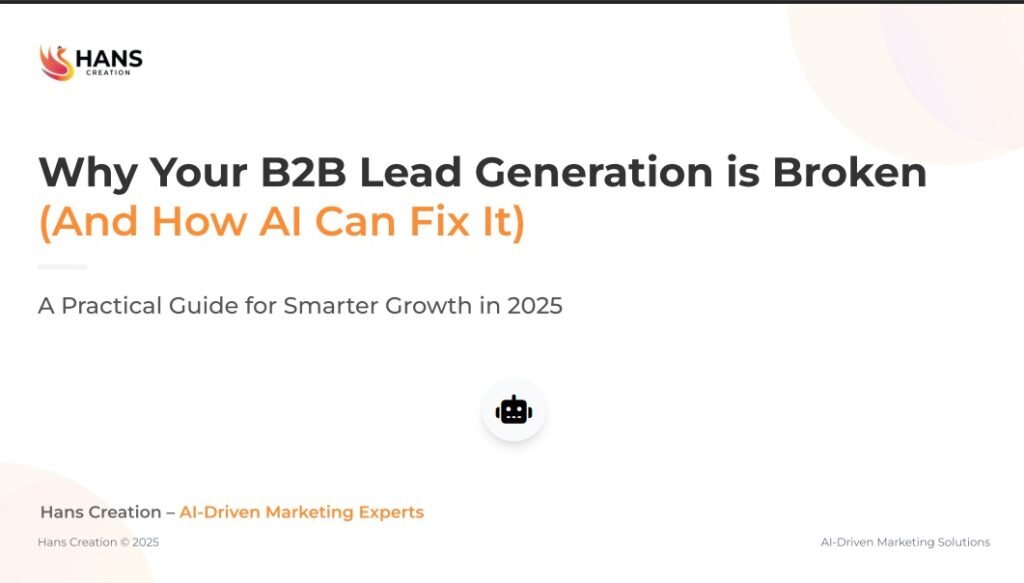 HANS
CREATION

Why Your B2B Lead Generation is Broken (And How AI Can Fix It)

A Practical Guide for Smarter Growth in 2025

Hans Creation – AI-Driven Marketing Experts

Hans Creation © 2025

AI-Driven Marketing Solutions